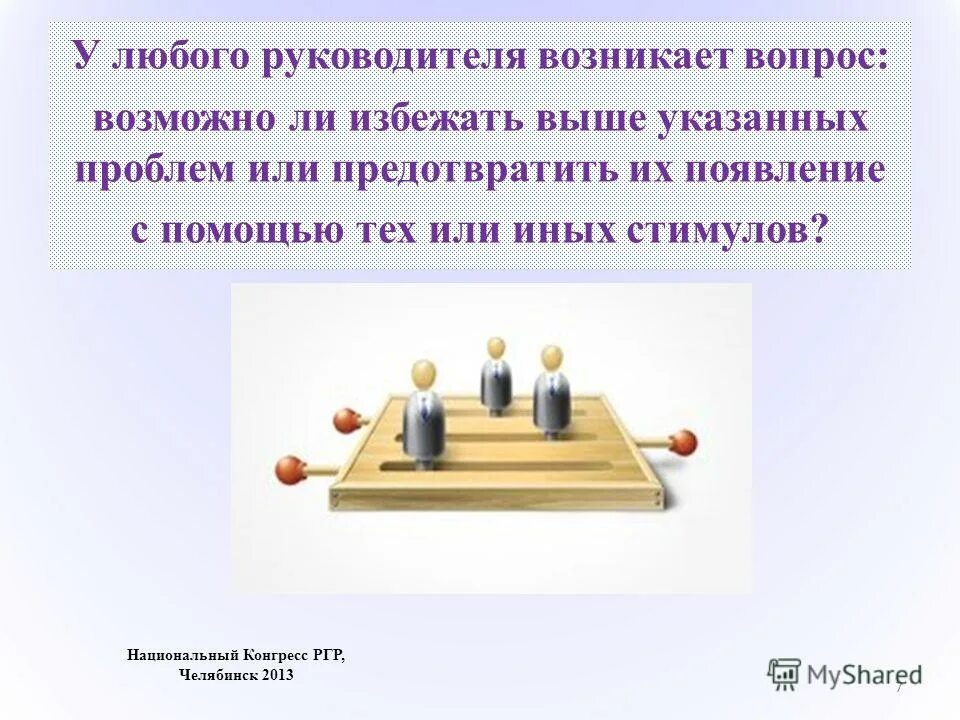 У любого руководителя возникает вопрос: возможно ли избежать выше указанных проблем или предотвратить их появление с помощью тех или иных стимулов?

Национальный Конгресс РГР, Челябинск 2013

MyShared

7